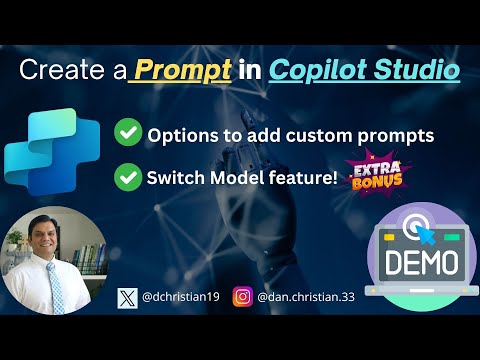 Create a Prompt in Copilot Studio

Options to add custom prompts

Switch Model feature!

EXTRA BONUS

DEMO

@dchristian19

@dan.christian.33